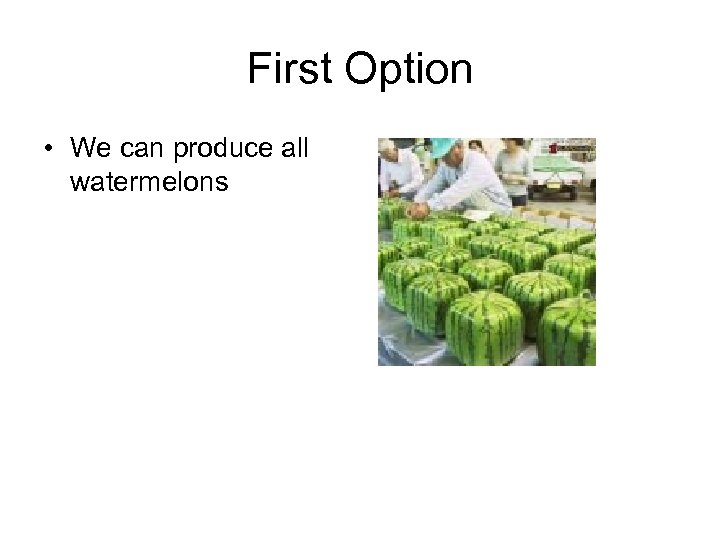 First Option

• We can produce all watermelons